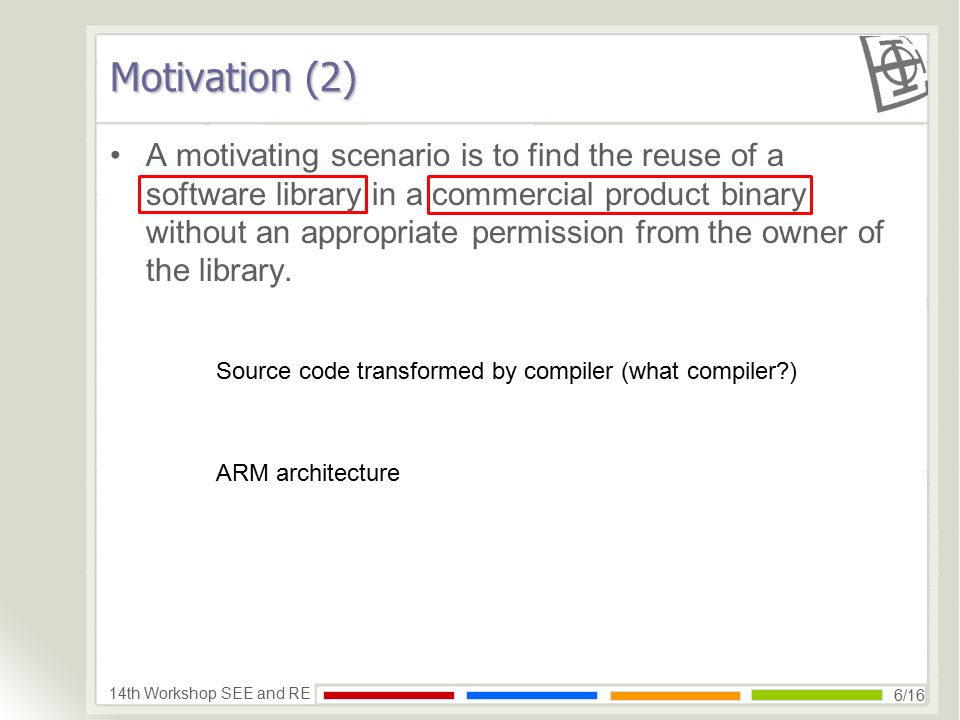 Motivation (2)

• A motivating scenario is to find the reuse of a software library in a commercial product binary without an appropriate permission from the owner of the library.

Source code transformed by compiler (what compiler?)

ARM architecture

14th Workshop SEE and RE

6/16